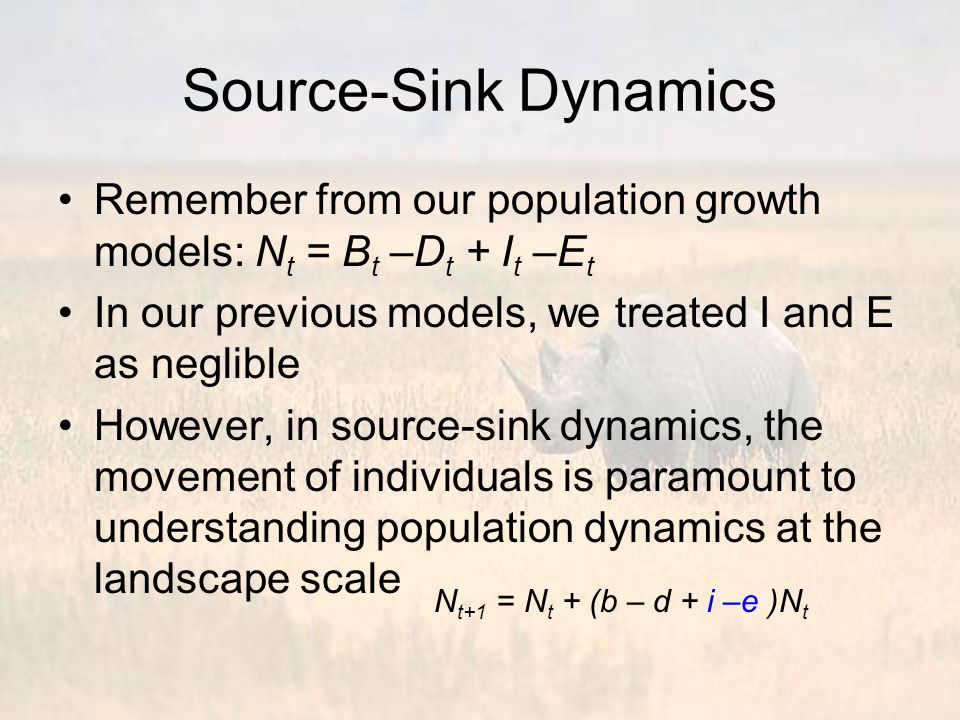 Source-Sink Dynamics

• Remember from our population growth models: $N_t = B_t - D_t + I_t - E_t$

• In our previous models, we treated I and E as neglible

• However, in source-sink dynamics, the movement of individuals is paramount to understanding population dynamics at the landscape scale

$N_{t+1} = N_t + (b - d + i - e)N_t$